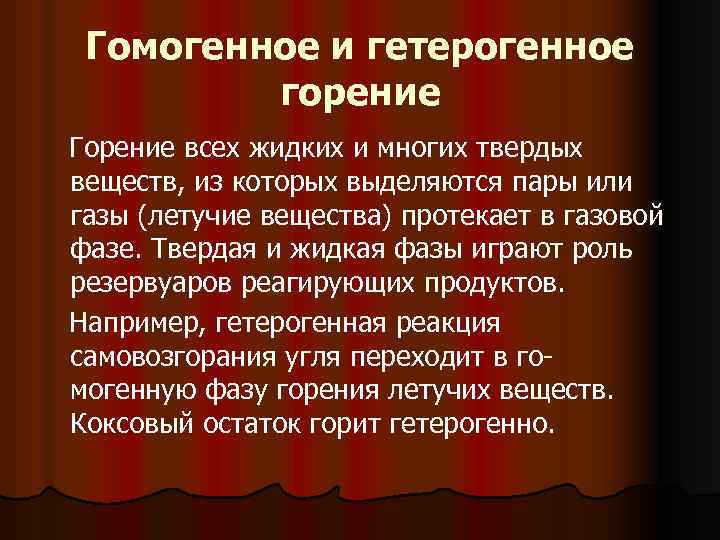 Гомогенное и гетерогенное горение

Горение всех жидких и многих твердых веществ, из которых выделяются пары или газы (летучие вещества) протекает в газовой фазе. Твердая и жидкая фазы играют роль резервуаров реагирующих продуктов.

Например, гетерогенная реакция самовозгорания угля переходит в гомогенную фазу горения летучих веществ. Коксовый остаток горит гетерогенно.